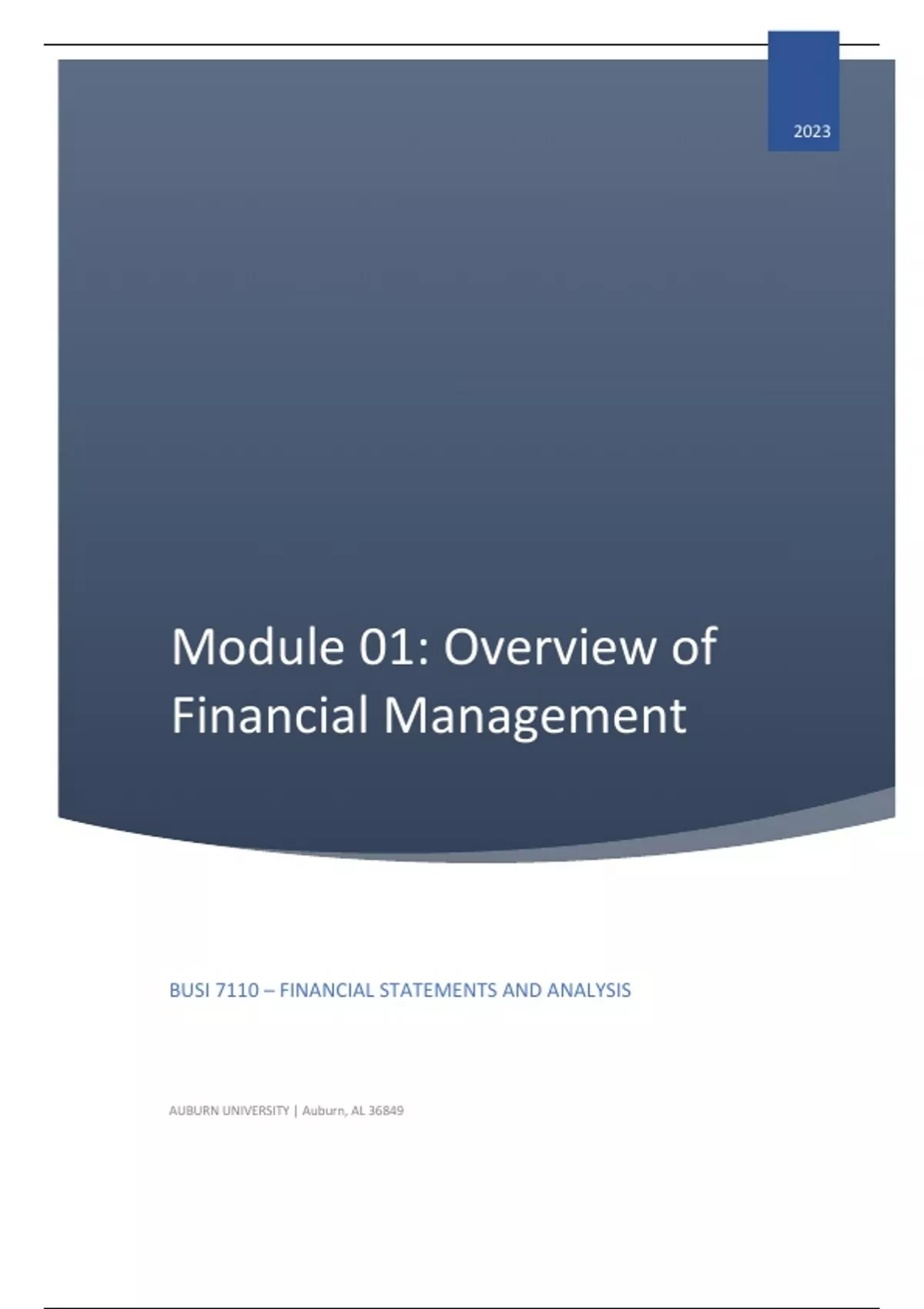 2023

Module 01: Overview of Financial Management

BUSI 7110 – FINANCIAL STATEMENTS AND ANALYSIS

AUBURN UNIVERSITY | Auburn, AL 36849